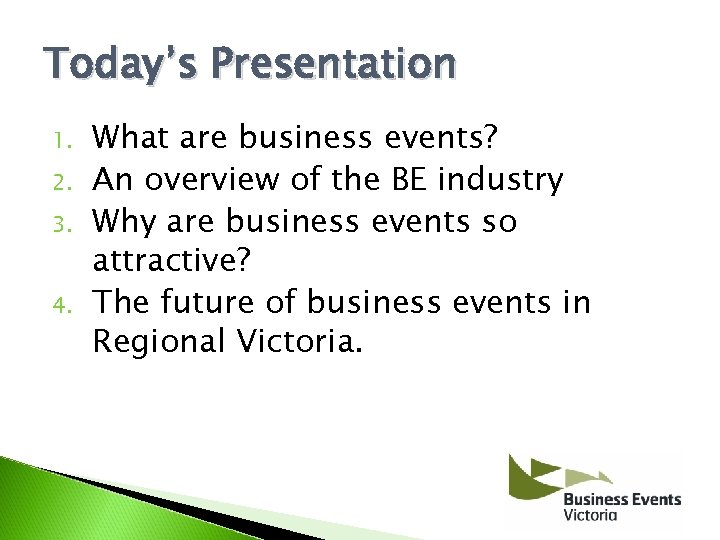 Today's Presentation

1. What are business events?
2. An overview of the BE industry
3. Why are business events so attractive?
4. The future of business events in Regional Victoria.

Business Events Victoria